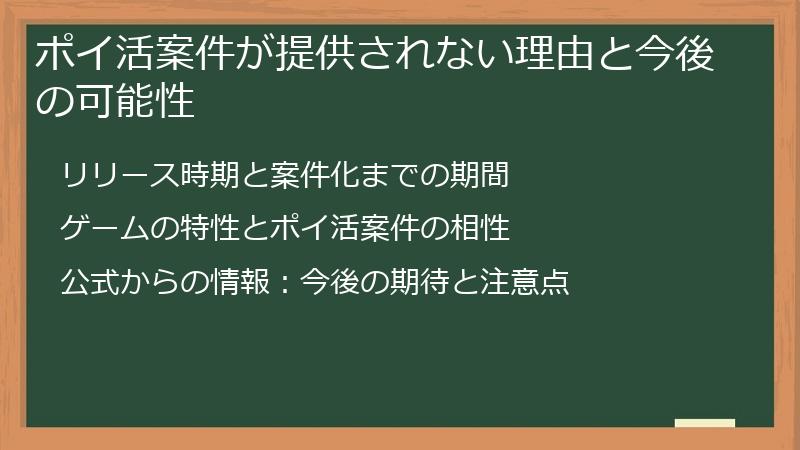 ポイ活案件が提供されない理由と今後の可能性

リリース時期と案件化までの期間

ゲームの特性とポイ活案件の相性

公式からの情報：今後の期待と注意点